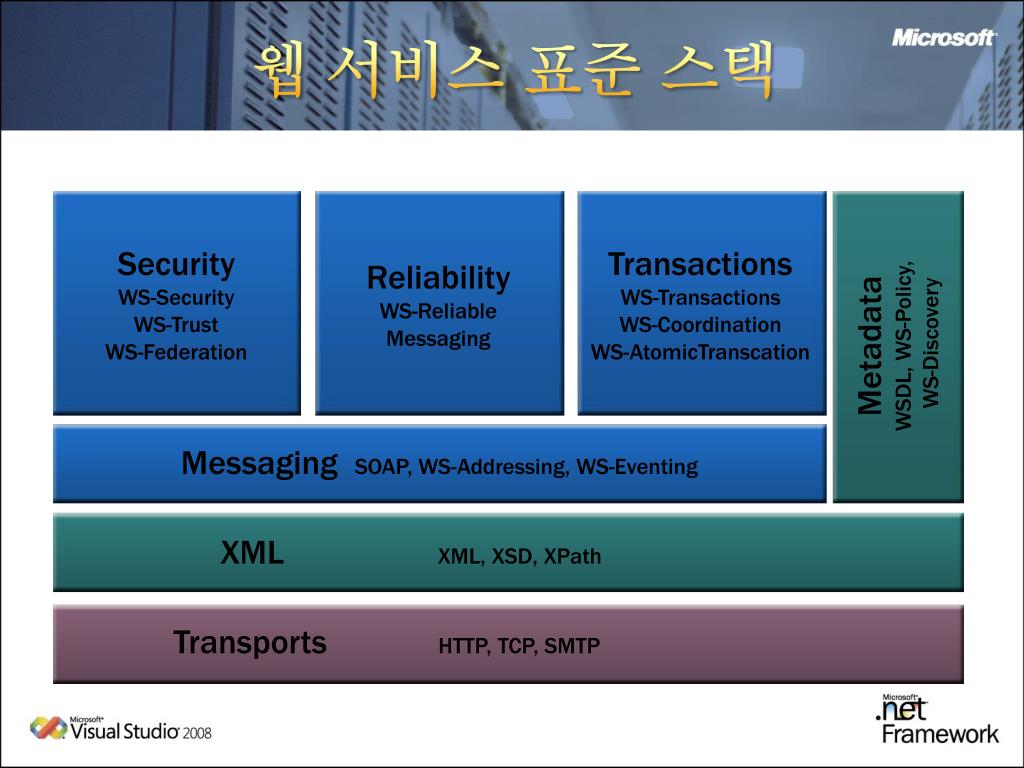 웹 서비스 표준 스택

Microsoft

Security
WS-Security
WS-Trust
WS-Federation

Reliability
WS-Reliable Messaging

Transactions
WS-Transactions
WS-Coordination
WS-AtomicTranscation

Metadata
WSDL, WS-Policy, WS-Discovery

Messaging SOAP, WS-Addressing, WS-Eventing

XML XML, XSD, XPath

Transports HTTP, TCP, SMTP

Microsoft Visual Studio 2008

Microsoft .net Framework